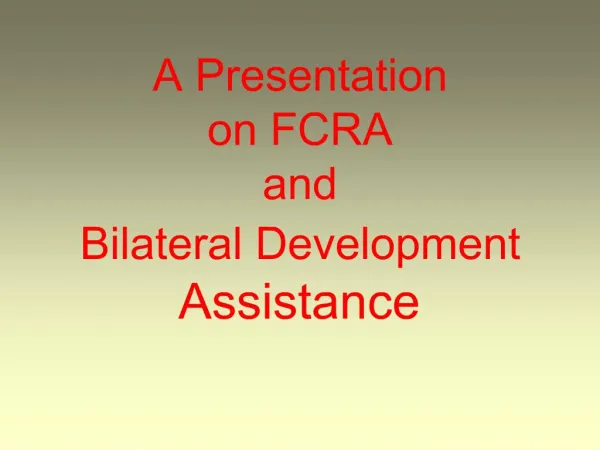 A Presentation on FCRA and Bilateral Development Assistance